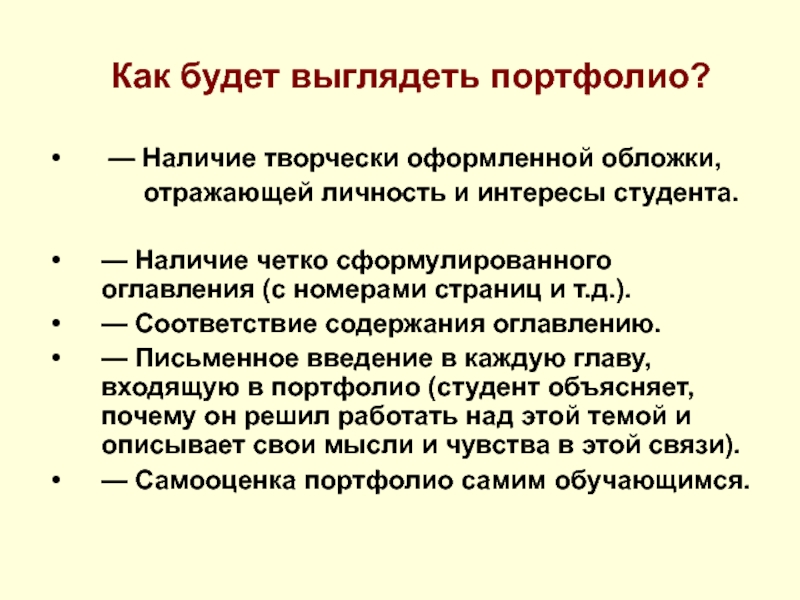 Как будет выглядеть портфолио?

• — Наличие творчески оформленной обложки, отражающей личность и интересы студента.

• — Наличие четко сформулированного оглавления (с номерами страниц и т.д.).
• — Соответствие содержания оглавлению.
• — Письменное введение в каждую главу, входящую в портфолио (студент объясняет, почему он решил работать над этой темой и описывает свои мысли и чувства в этой связи).
• — Самооценка портфолио самим обучающимся.